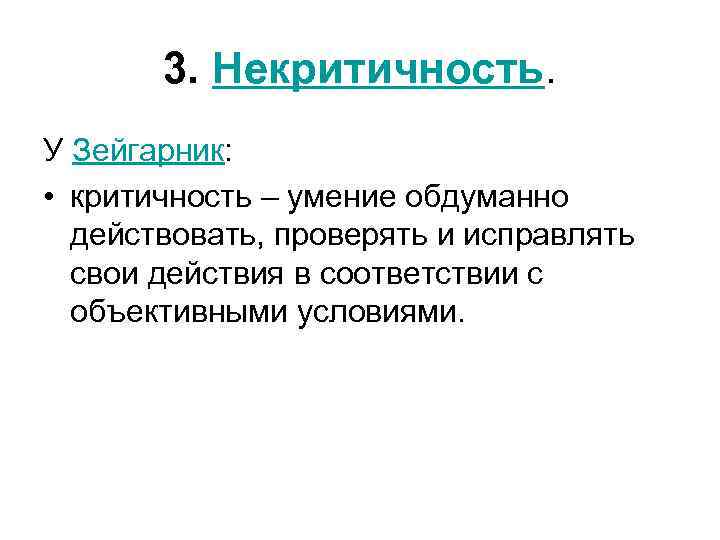 3. Некритичность.

У Зейгарник:

• критичность – умение обдуманно действовать, проверять и исправлять свои действия в соответствии с объективными условиями.